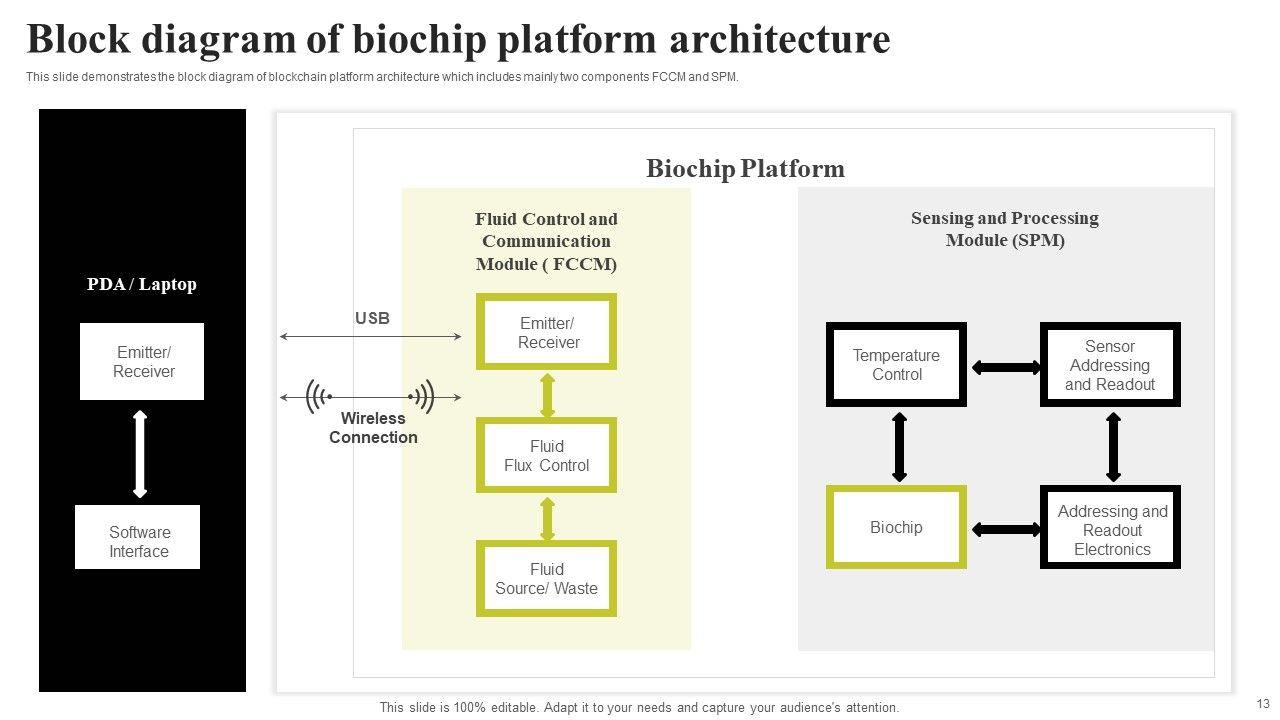 Block diagram of biochip platform architecture

This slide demonstrates the block diagram of blockchain platform architecture which includes mainly two components FCCM and SPM.

PDA / Laptop

Emitter/ Receiver

Software Interface

USB

Wireless Connection

Biochip Platform

Fluid Control and Communication Module ( FCCM)

Emitter/ Receiver

Fluid Flux Control

Fluid Source/ Waste

Sensing and Processing Module (SPM)

Temperature Control

Sensor Addressing and Readout

Biochip

Addressing and Readout Electronics

This slide is 100% editable. Adapt it to your needs and capture your audience's attention.

13